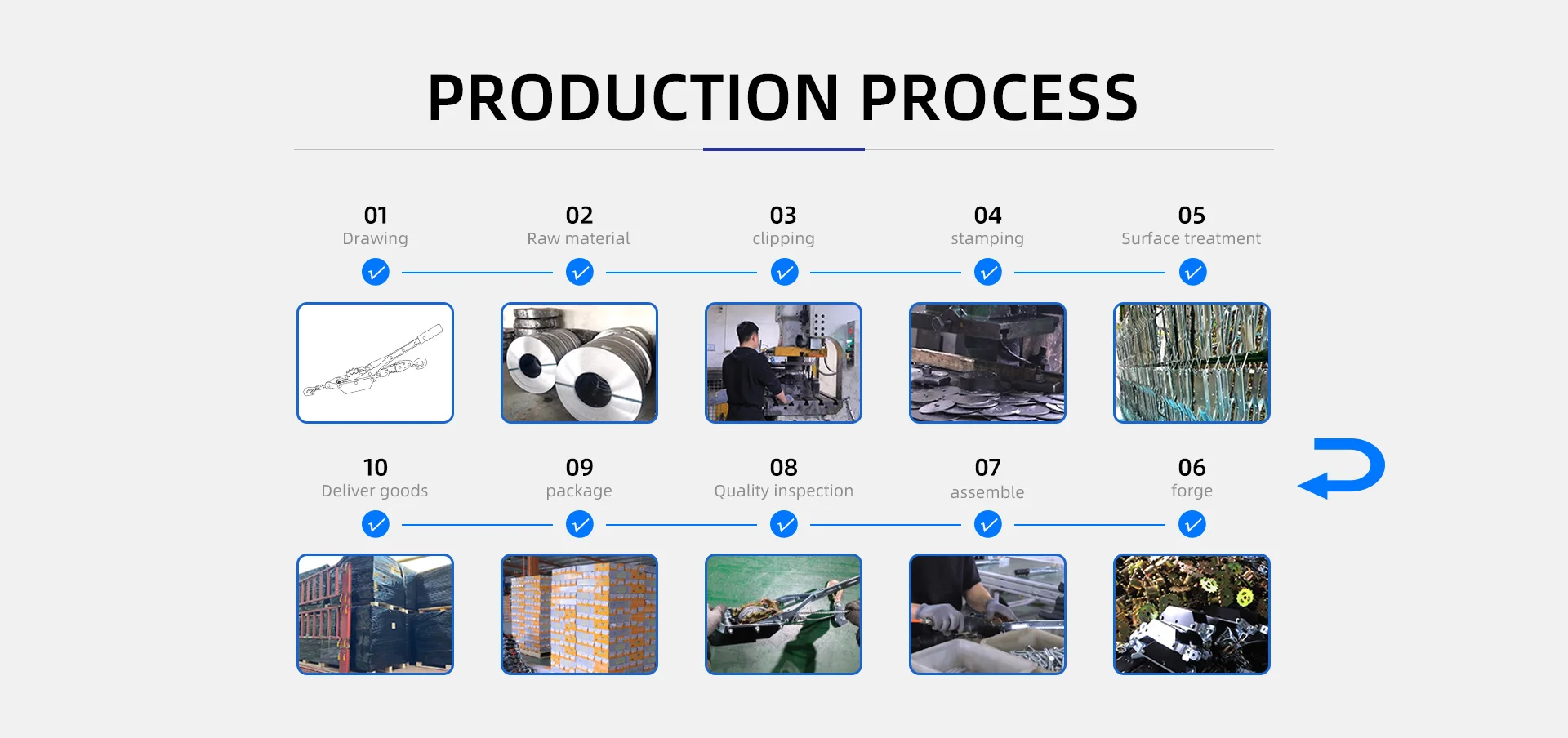 PRODUCTION PROCESS

01
Drawing

02
Raw material

03
clipping

04
stamping

05
Surface treatment

10
Deliver goods

09
package

08
Quality inspection

07
assemble

06
forge